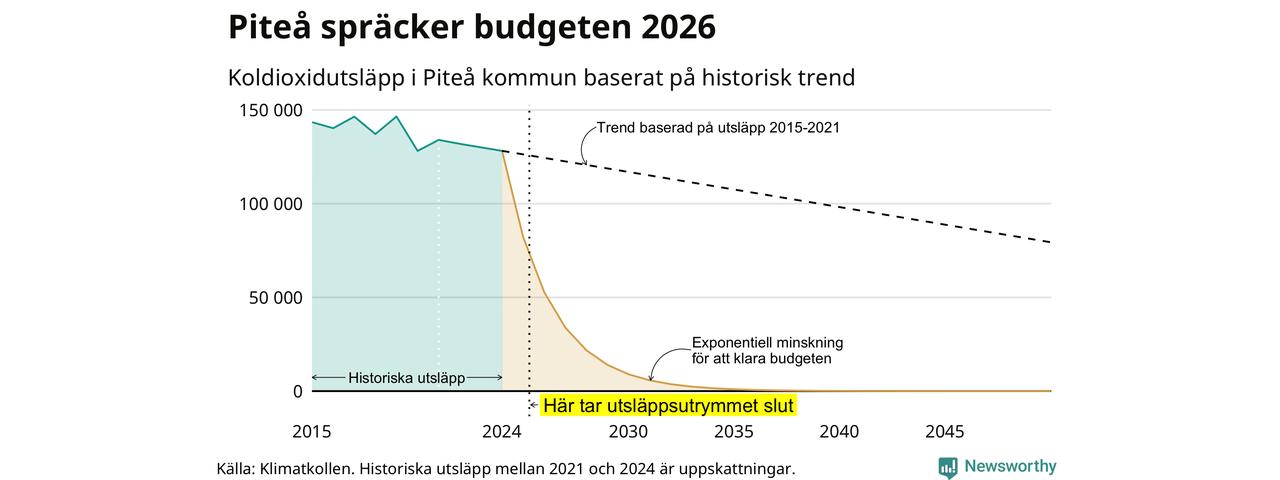 Piteå spräcker budgeten 2026

Koldioxidutsläpp i Piteå kommun baserat på historisk trend

150 000

100 000

50 000

0

Trend baserad på utsläpp 2015-2021

Exponentiell minskning för att klara budgeten

Historiska utsläpp

Här tar utsläppsutrymmet slut

2015

2024

2030

2035

2040

2045

Källa: Klimatkollen. Historiska utsläpp mellan 2021 och 2024 är uppskattningar.

Newsworthy